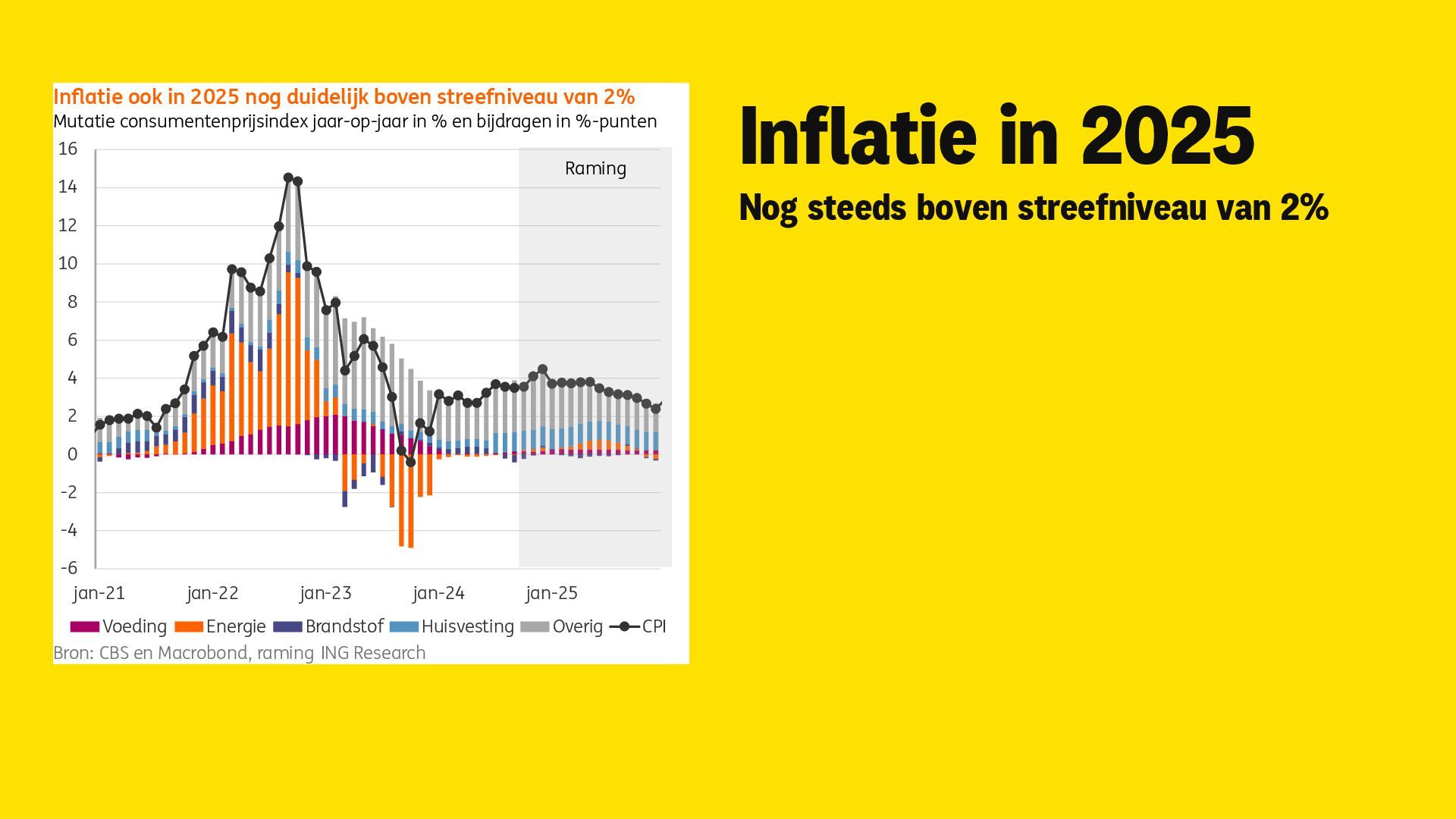 Inflatie ook in 2025 nog duidelijk boven streefniveau van 2%
Mutatie consumentenprijsindex jaar-op-jaar in % en bijdragen in %-punten

16
14
12
10
8
6
4
2
0
-2
-4
-6

Raming

jan-21 jan-22 jan-23 jan-24 jan-25

Voeding Energie Brandstof Huisvesting Overig CPI
Bron: CBS en Macrobond, raming ING Research

Inflatie in 2025
Nog steeds boven streefniveau van 2%